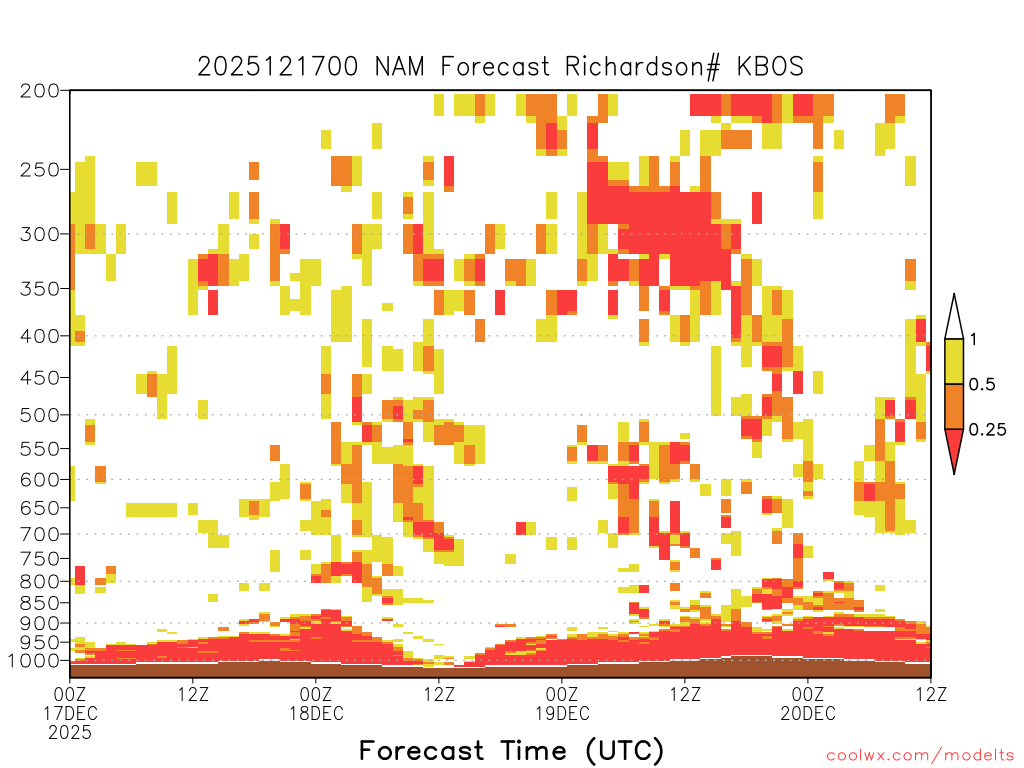 2025121700 NAM Forecast Richardson# KBOS

200
250
300
350
400
450
500
550
600
650
700
750
800
850
900
950
1000

1
0.5
0.25

00Z 17DEC 2025
12Z
00Z 18DEC
12Z
00Z 19DEC
12Z
00Z 20DEC
12Z

Forecast Time (UTC)

coolwx.com/modelts